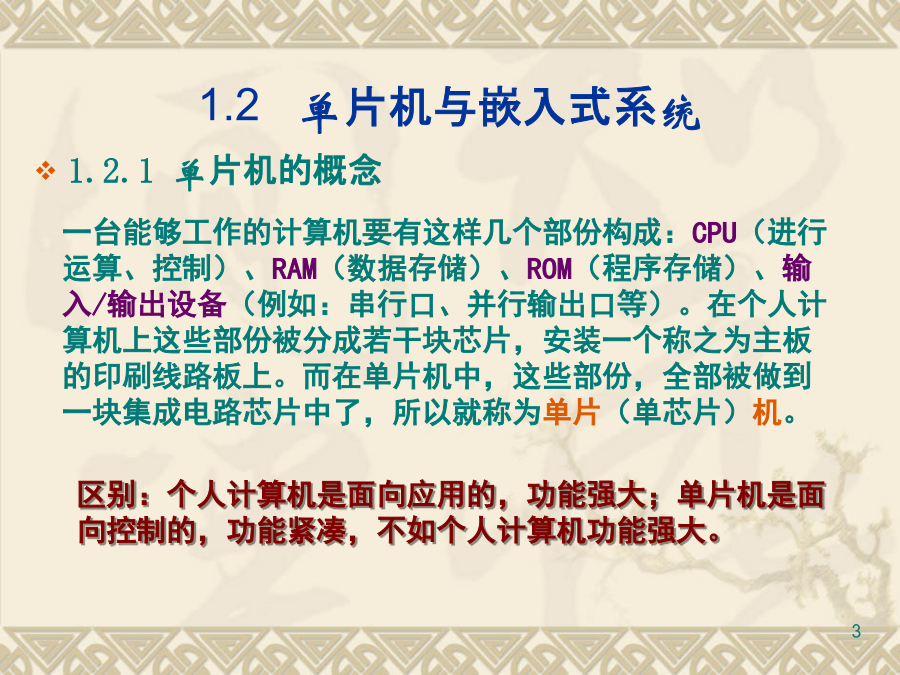 1.2 单片机与嵌入式系统

❖ 1.2.1 单片机的概念

一台能够工作的计算机要有这样几个部份构成：CPU（进行运算、控制）、RAM（数据存储）、ROM（程序存储）、输入/输出设备（例如：串行口、并行输出口等）。在个人计算机上这些部份被分成若干块芯片，安装一个称之为主板的印刷线路板上。而在单片机中，这些部份，全部被做到一块集成电路芯片中了，所以就称为单片（单芯片）机。

区别：个人计算机是面向应用的，功能强大；单片机是面向控制的，功能紧凑，不如个人计算机功能强大。

3